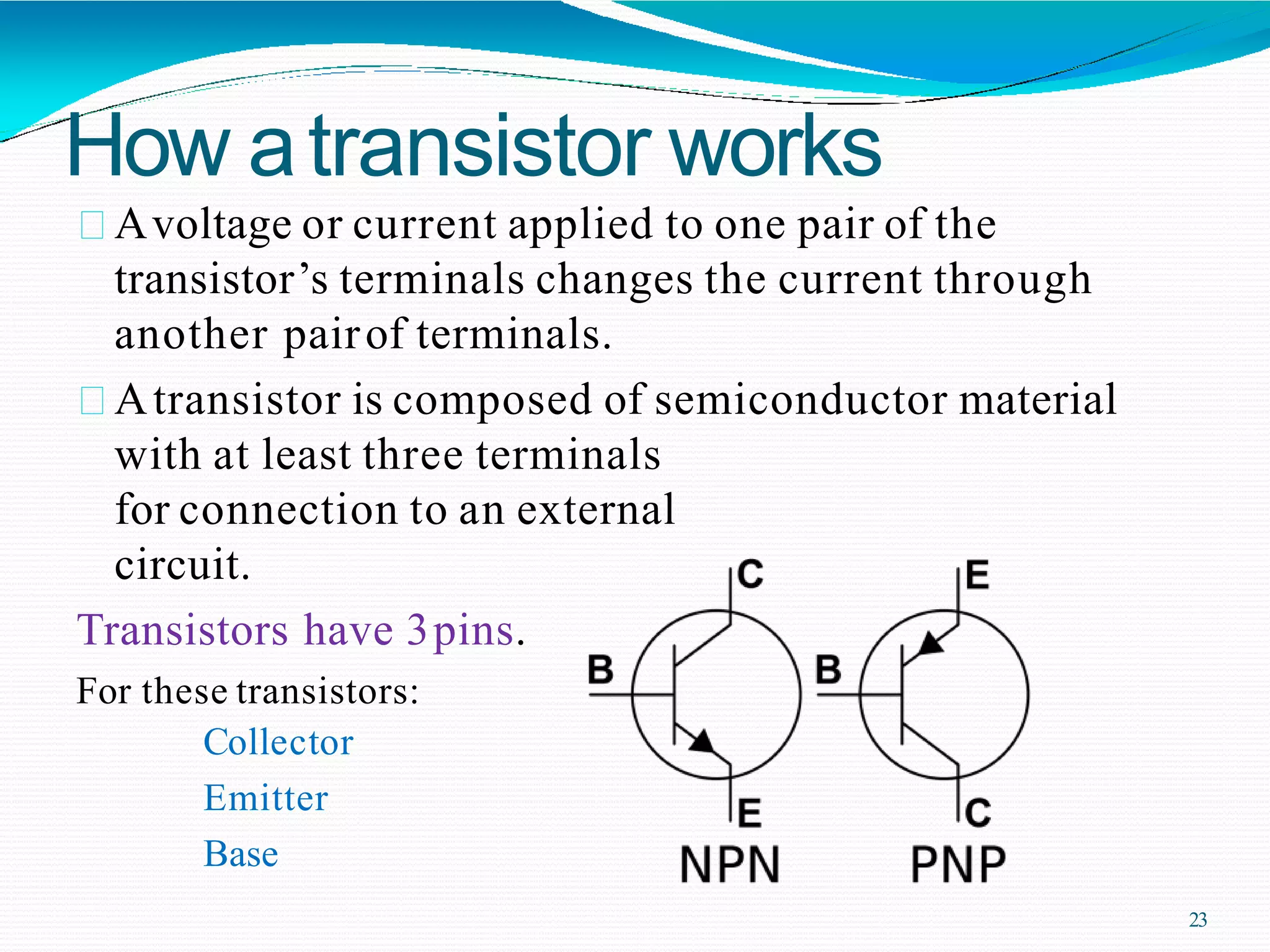 How a transistor works

A voltage or current applied to one pair of the transistor's terminals changes the current through another pair of terminals.

A transistor is composed of semiconductor material with at least three terminals for connection to an external circuit.

Transistors have 3 pins.

For these transistors:

Collector

Emitter

Base

C

B

E

NPN

E

B

C

PNP

23